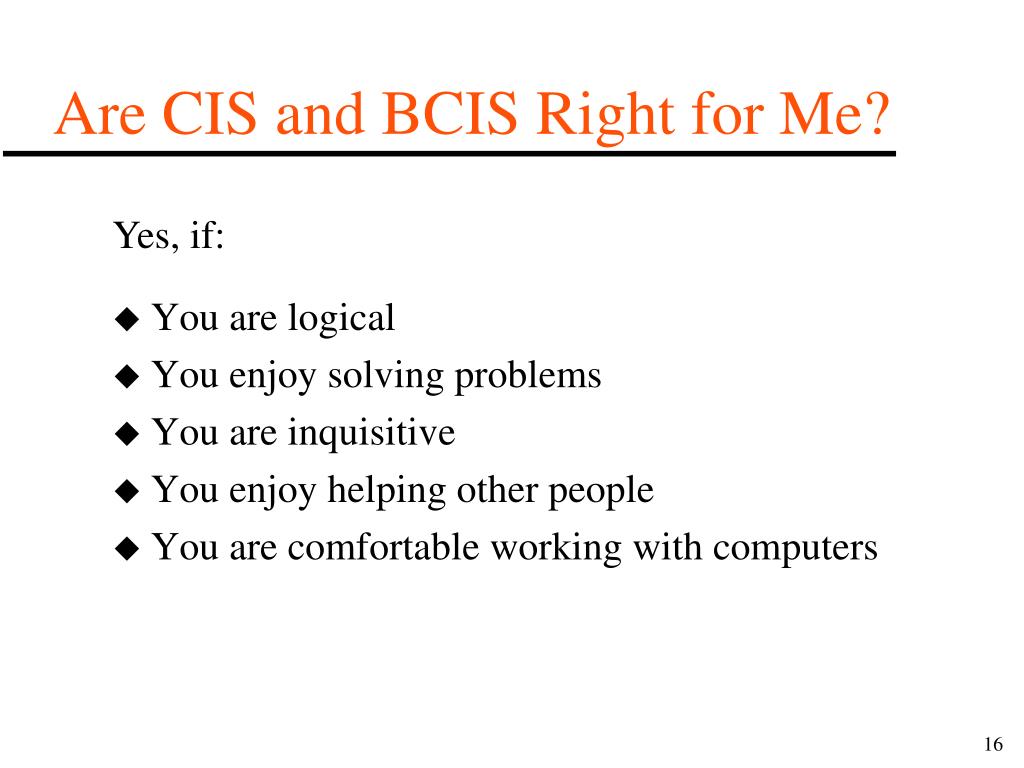 Are CIS and BCIS Right for Me?

Yes, if:

◆ You are logical
◆ You enjoy solving problems
◆ You are inquisitive
◆ You enjoy helping other people
◆ You are comfortable working with computers

16